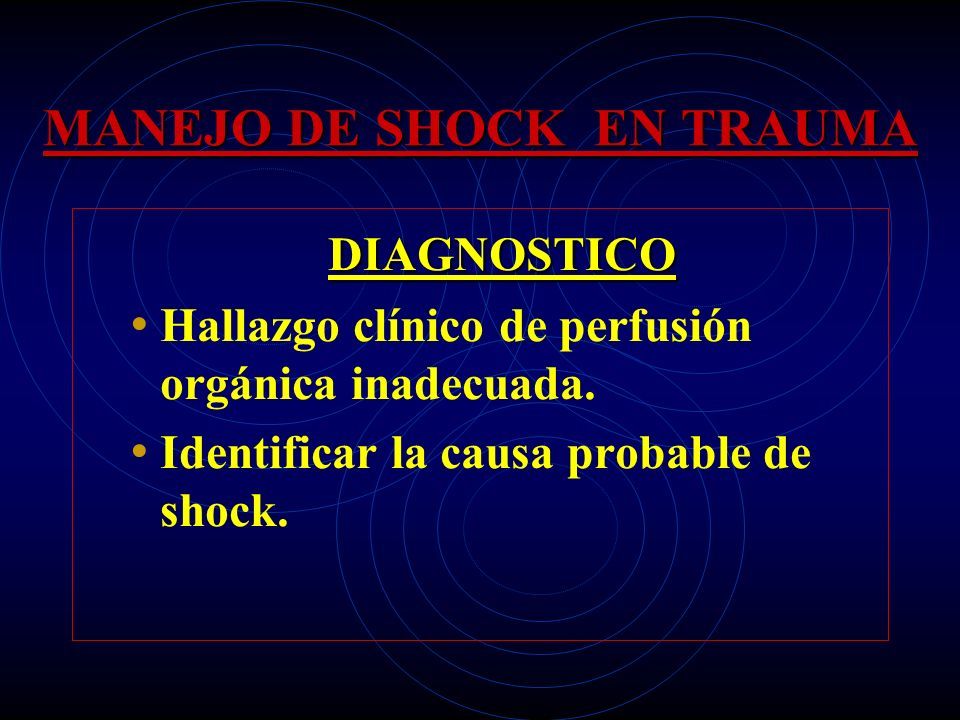 MANEJO DE SHOCK EN TRAUMA

DIAGNOSTICO

• Hallazgo clínico de perfusión orgánica inadecuada.

• Identificar la causa probable de shock.